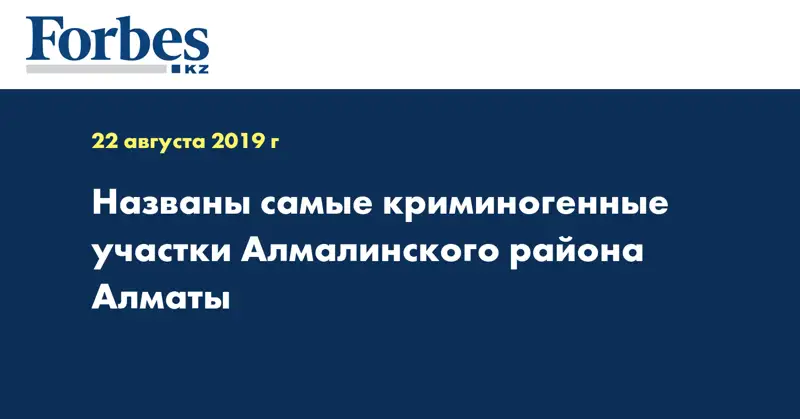 Forbes
KZ

22 августа 2019 г

Названы самые криминогенные участки Алмалинского района Алматы